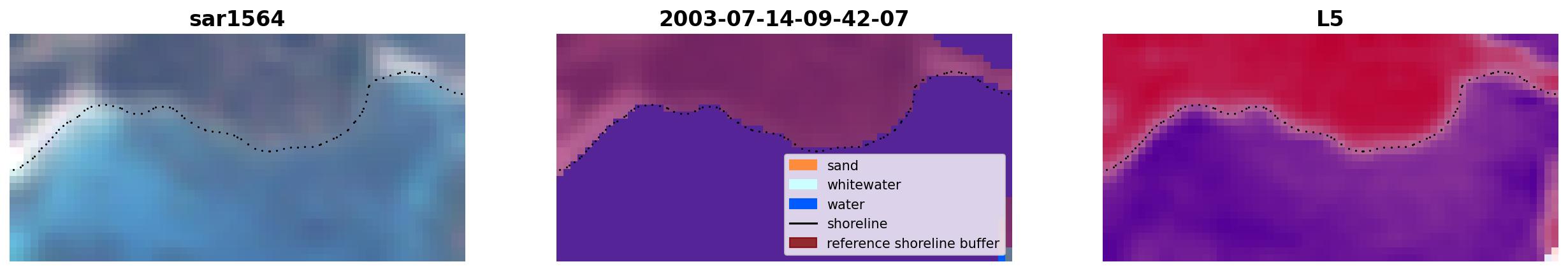 sar1564

2003-07-14-09-42-07

sand
whitewater
water
shoreline
reference shoreline buffer

L5